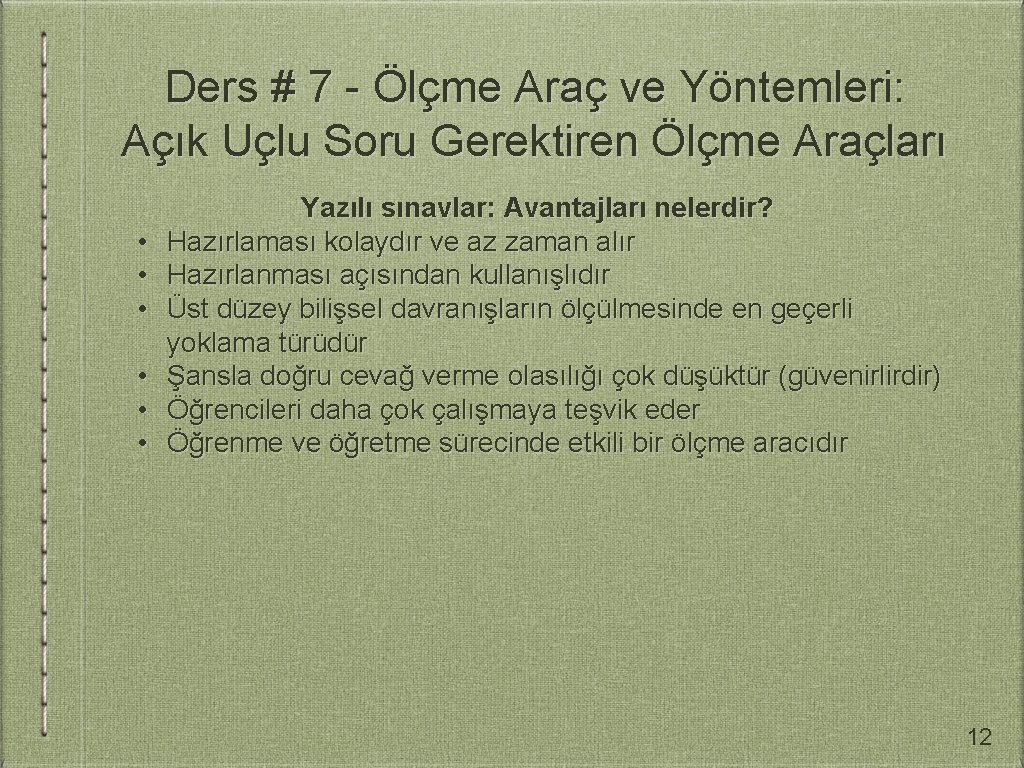 Ders # 7 - Ölçme Araç ve Yöntemleri: Açık Uçlu Soru Gerektiren Ölçme Araçları

Yazılı sınavlar: Avantajları nelerdir?

• Hazırlaması kolaydır ve az zaman alır
• Hazırlanması açısından kullanışlıdır
• Üst düzey bilişsel davranışların ölçülmesinde en geçerli yoklama türüdür
• Şansla doğru cevağ verme olasılığı çok düşüktür (güvenirlirdir)
• Öğrencileri daha çok çalışmaya teşvik eder
• Öğrenme ve öğretme sürecinde etkili bir ölçme aracıdır

12